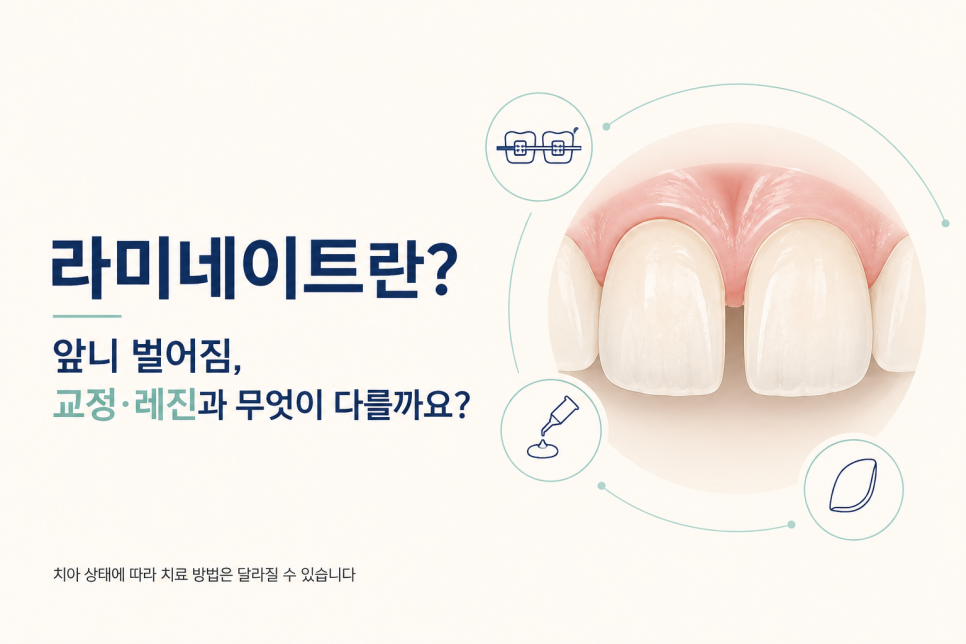 라미네이트란?

앞니 벌어짐,
교정·레진과 무엇이 다를까요?

치아 상태에 따라 치료 방법은 달라질 수 있습니다